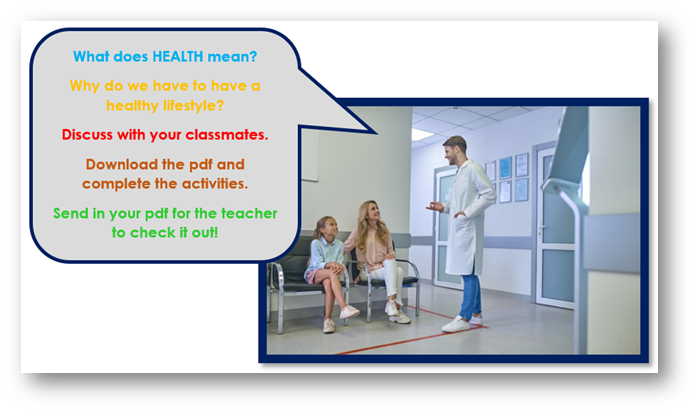 What does HEALTH mean?

Why do we have to have a healthy lifestyle?

Discuss with your classmates.

Download the pdf and complete the activities.

Send in your pdf for the teacher to check it out!